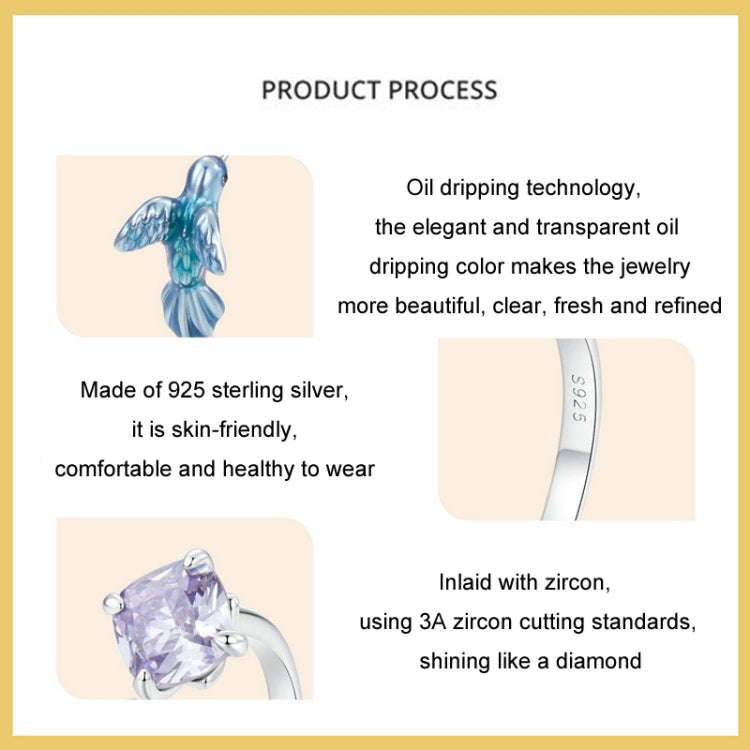 PRODUCT PROCESS

Oil dripping technology, the elegant and transparent oil dripping color makes the jewelry more beautiful, clear, fresh and refined

Made of 925 sterling silver, it is skin-friendly, comfortable and healthy to wear

S925

Inlaid with zircon, using 3A zircon cutting standards, shining like a diamond